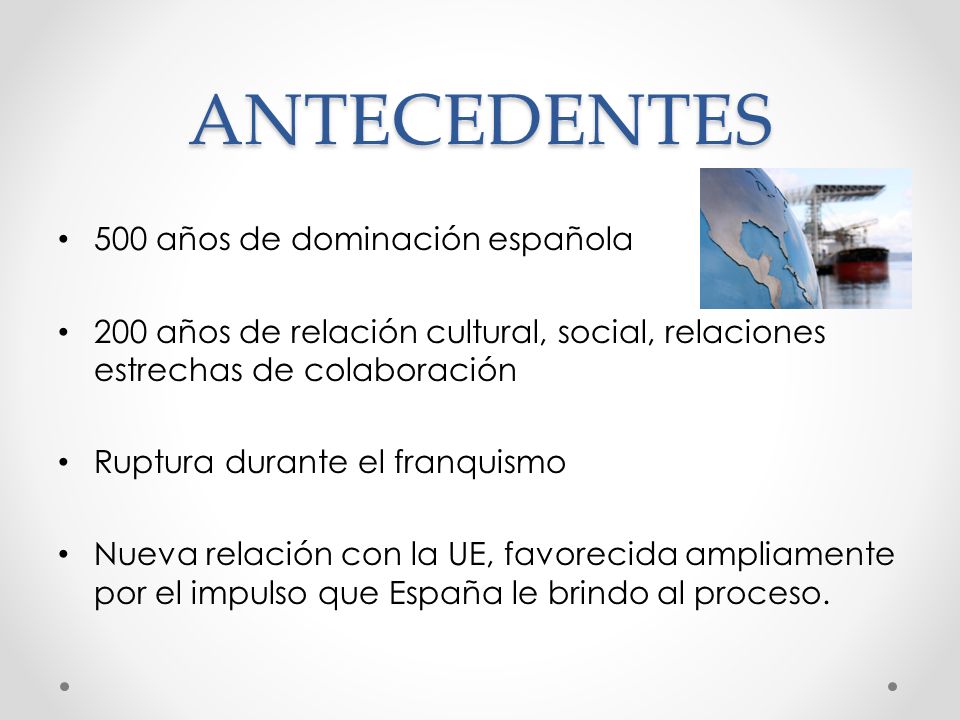 ANTECEDENTES

• 500 años de dominación española

• 200 años de relación cultural, social, relaciones estrechas de colaboración

• Ruptura durante el franquismo

• Nueva relación con la UE, favorecida ampliamente por el impulso que España le brindo al proceso.